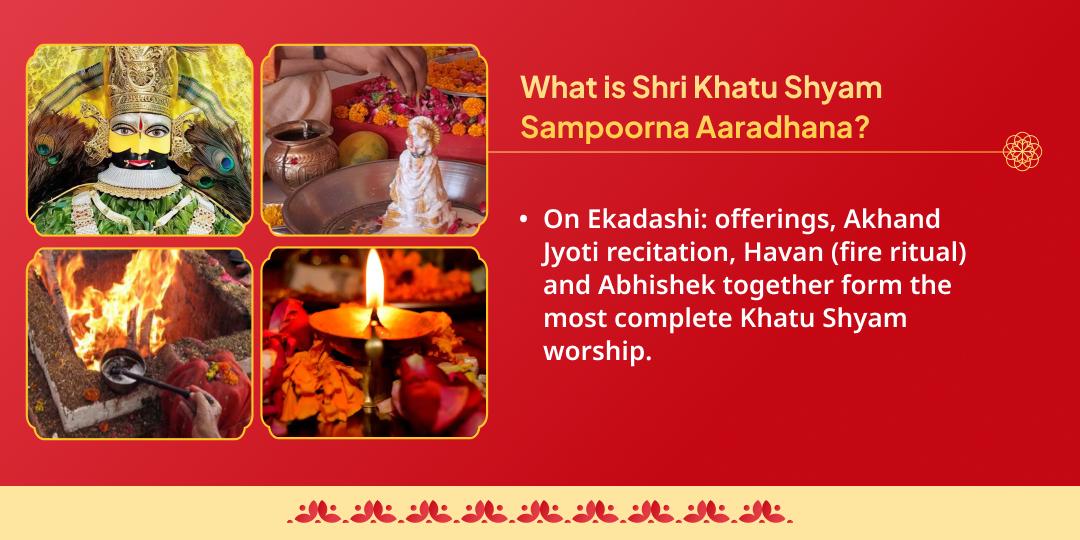 What is Shri Khatu Shyam Sampoorna Aaradhana?

• On Ekadashi: offerings, Akhand Jyoti recitation, Havan (fire ritual) and Abhishek together form the most complete Khatu Shyam worship.